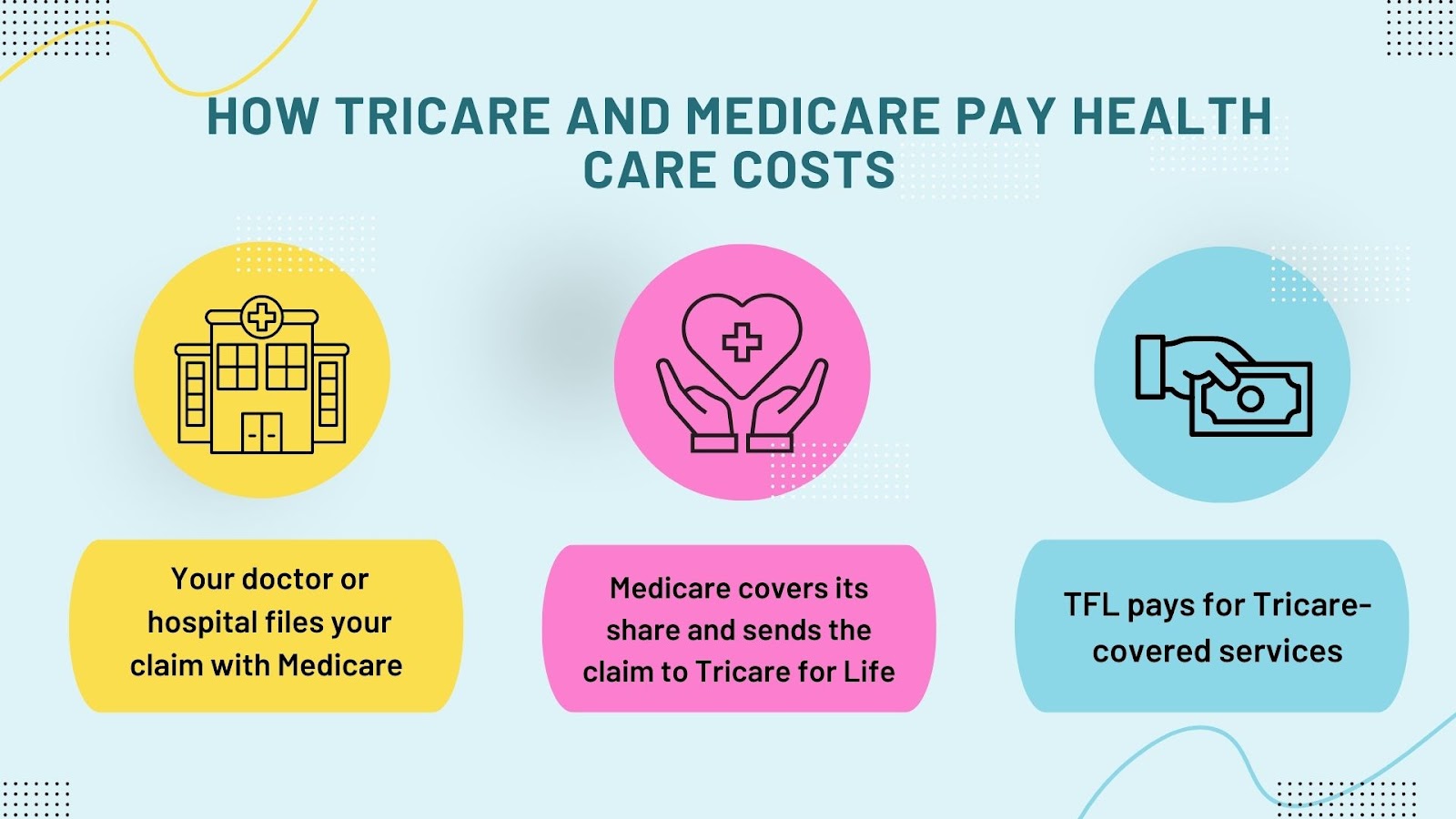 HOW TRICARE AND MEDICARE PAY HEALTH CARE COSTS

Your doctor or hospital files your claim with Medicare

Medicare covers its share and sends the claim to Tricare for Life

TFL pays for Tricare-covered services